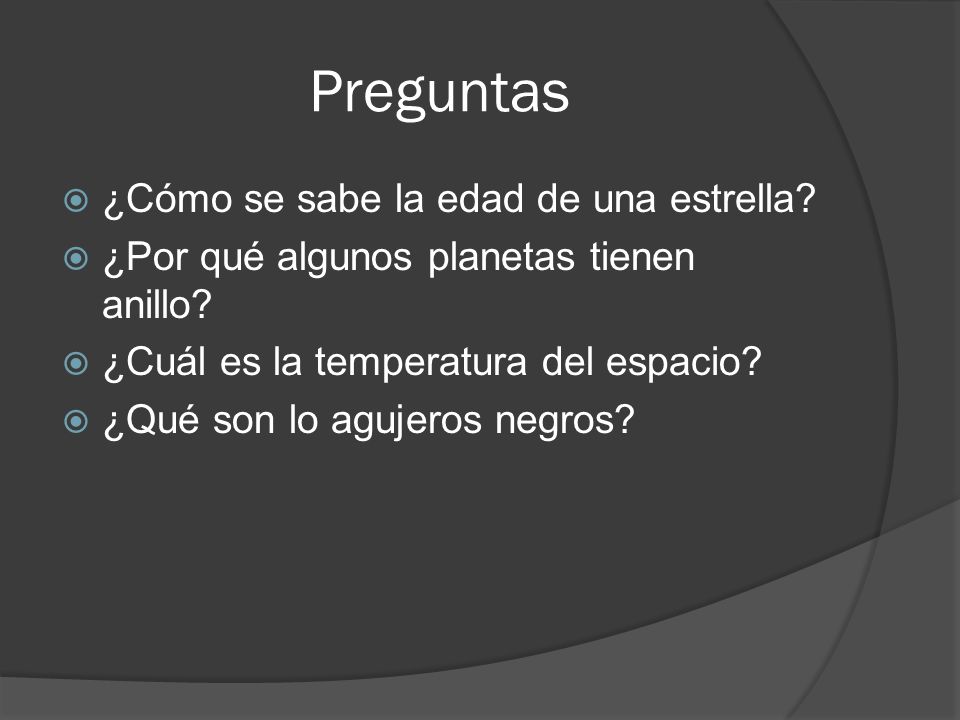 Preguntas

¿Cómo se sabe la edad de una estrella?
¿Por qué algunos planetas tienen anillo?
¿Cuál es la temperatura del espacio?
¿Qué son lo agujeros negros?